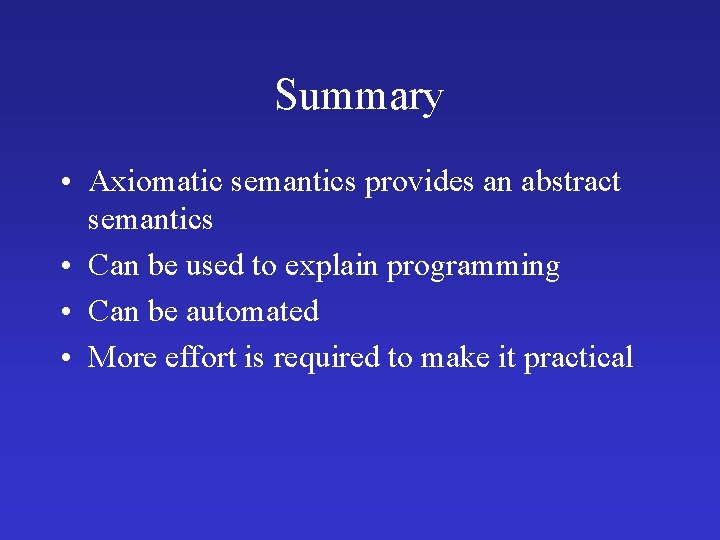 Summary

• Axiomatic semantics provides an abstract semantics
• Can be used to explain programming
• Can be automated
• More effort is required to make it practical